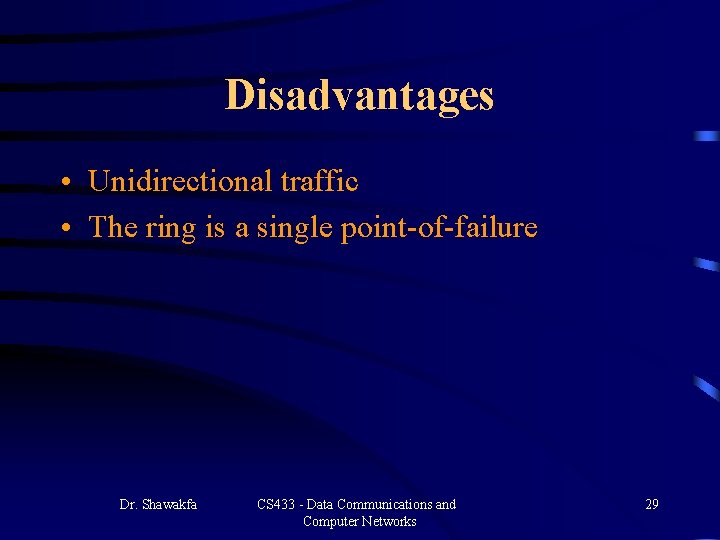 Disadvantages

• Unidirectional traffic
• The ring is a single point-of-failure

Dr. Shawakfa

CS433 - Data Communications and Computer Networks

29